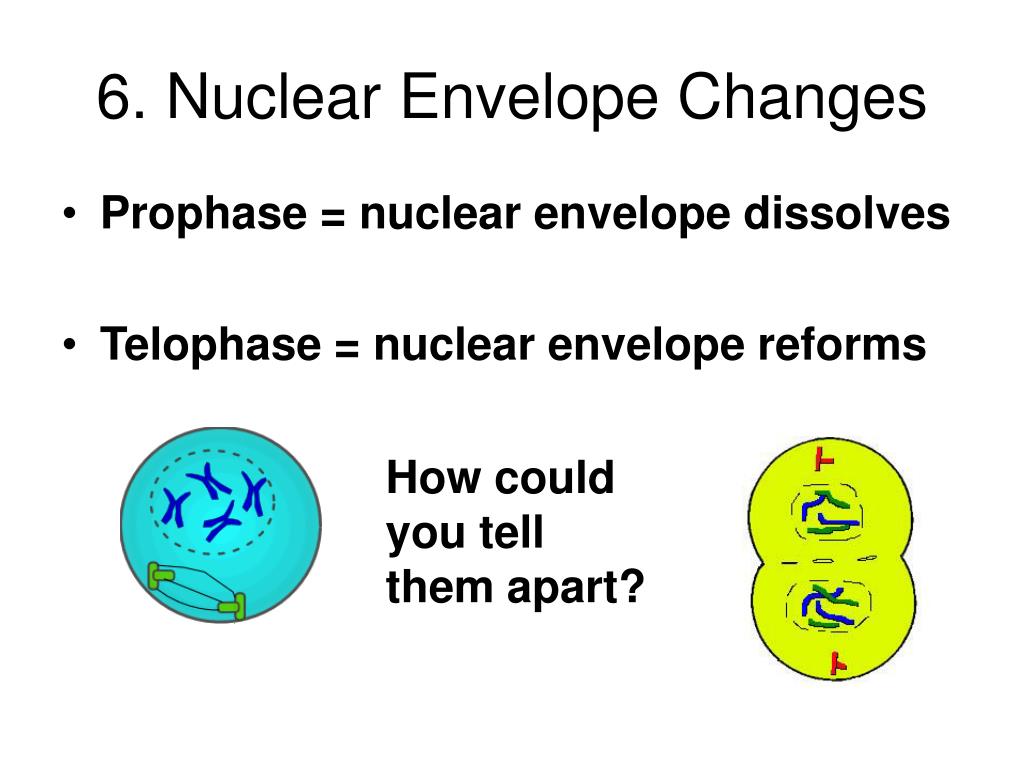 6. Nuclear Envelope Changes

• Prophase = nuclear envelope dissolves

• Telophase = nuclear envelope reforms

How could you tell them apart?